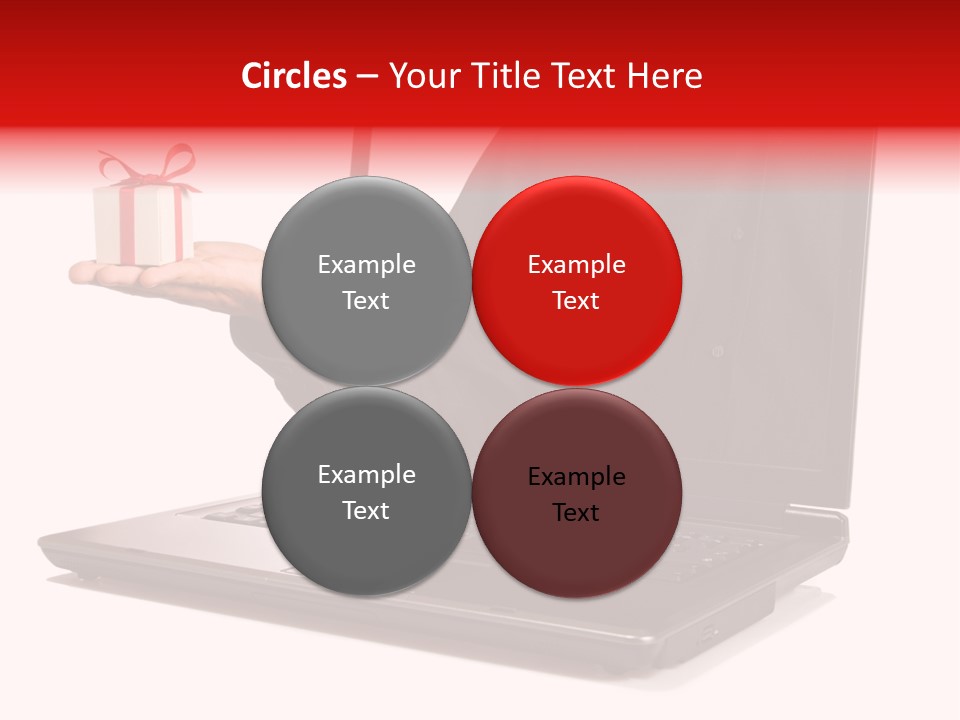 Circles – Your Title Text Here

Example Text

Example Text

Example Text

Example Text